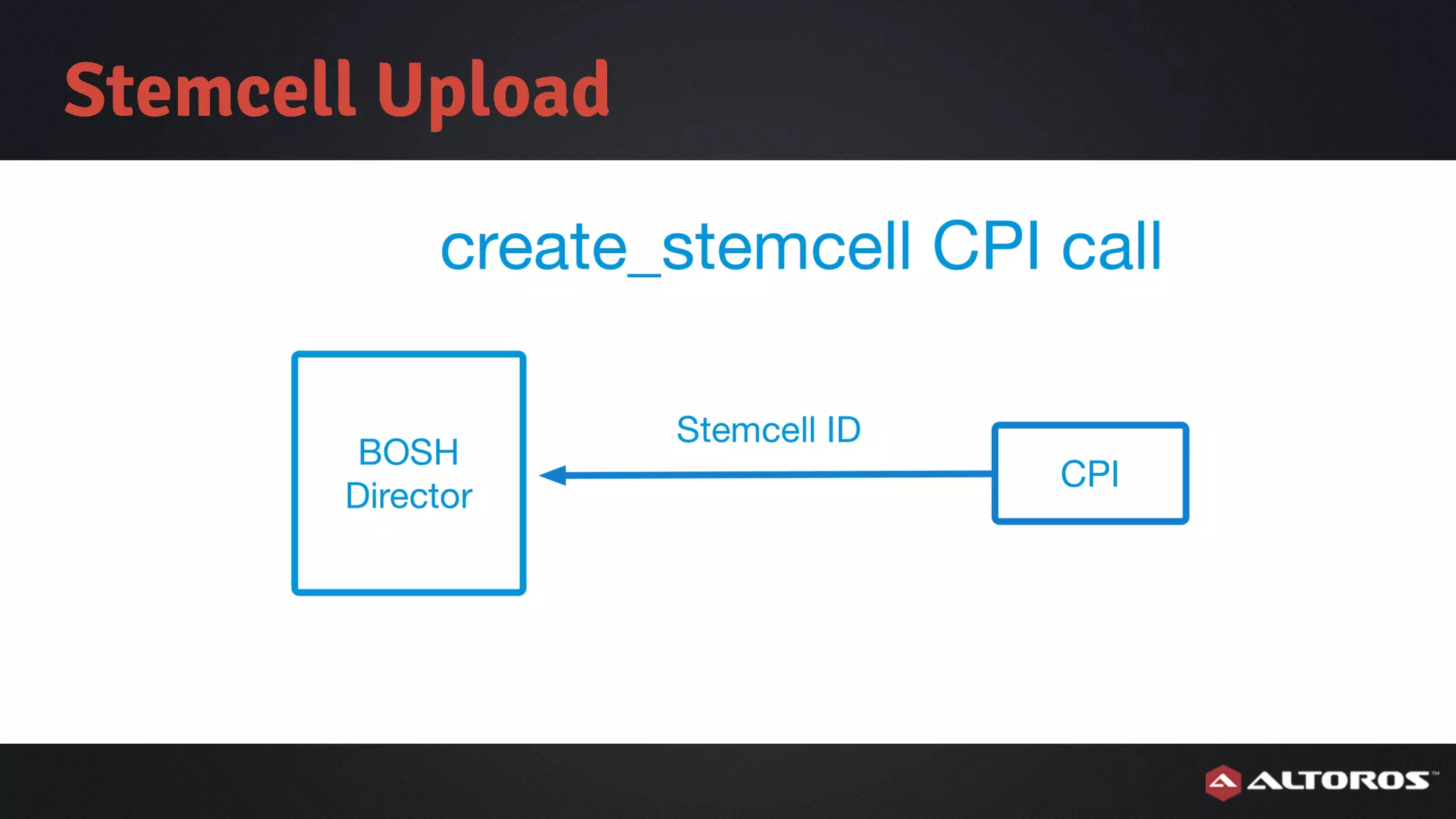 Stemcell Upload

create_stemcell CPI call

BOSH Director

Stemcell ID

CPI

ALTOROS™